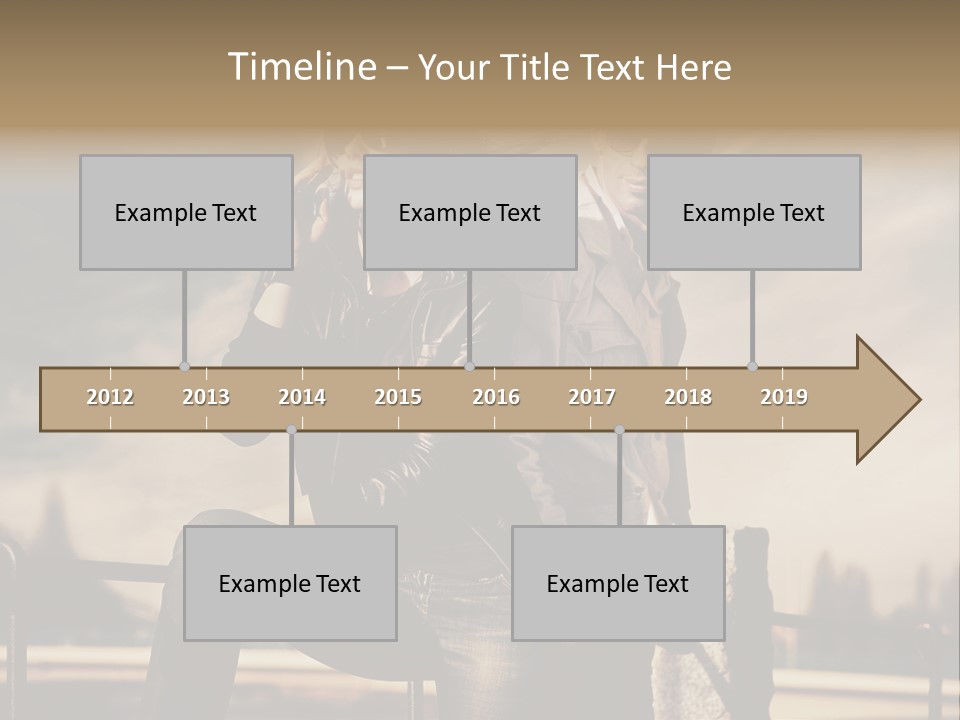 Timeline – Your Title Text Here

Example Text

Example Text

Example Text

2012 2013 2014 2015 2016 2017 2018 2019

Example Text

Example Text